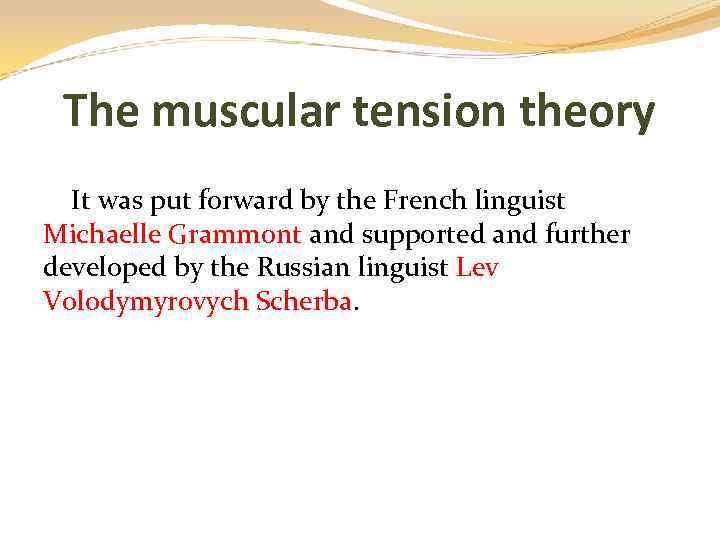 The muscular tension theory

It was put forward by the French linguist Michaelle Grammont and supported and further developed by the Russian linguist Lev Volodymyrovych Scherba.